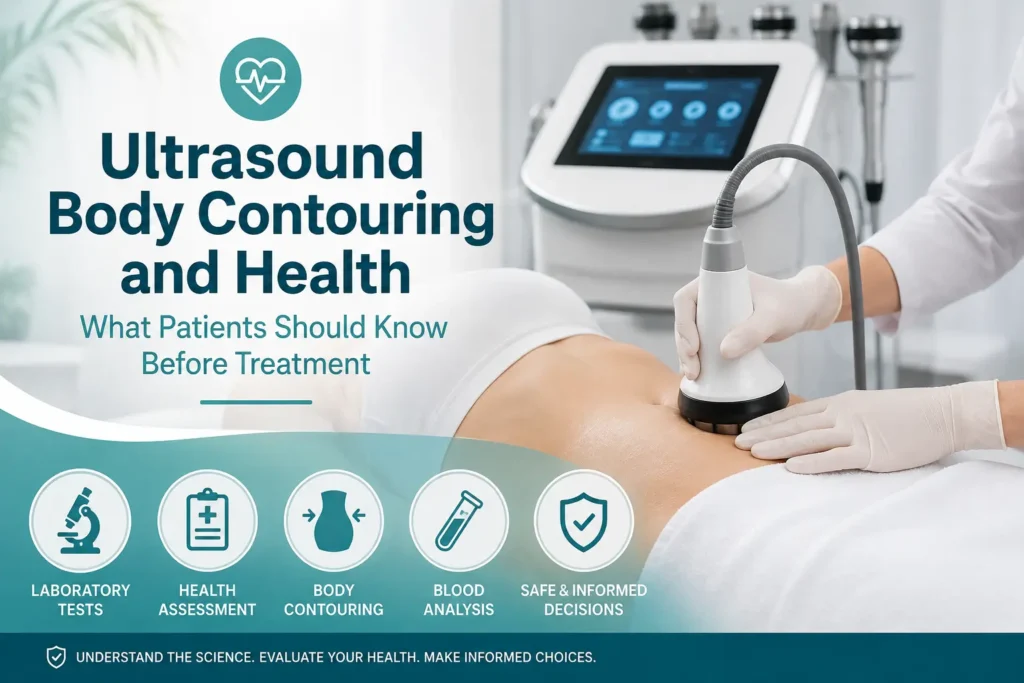 Ultrasound Body Contouring and Health

What Patients Should Know Before Treatment

LABORATORY TESTS

HEALTH ASSESSMENT

BODY CONTOURING

BLOOD ANALYSIS

SAFE & INFORMED DECISIONS

UNDERSTAND THE SCIENCE. EVALUATE YOUR HEALTH. MAKE INFORMED CHOICES.